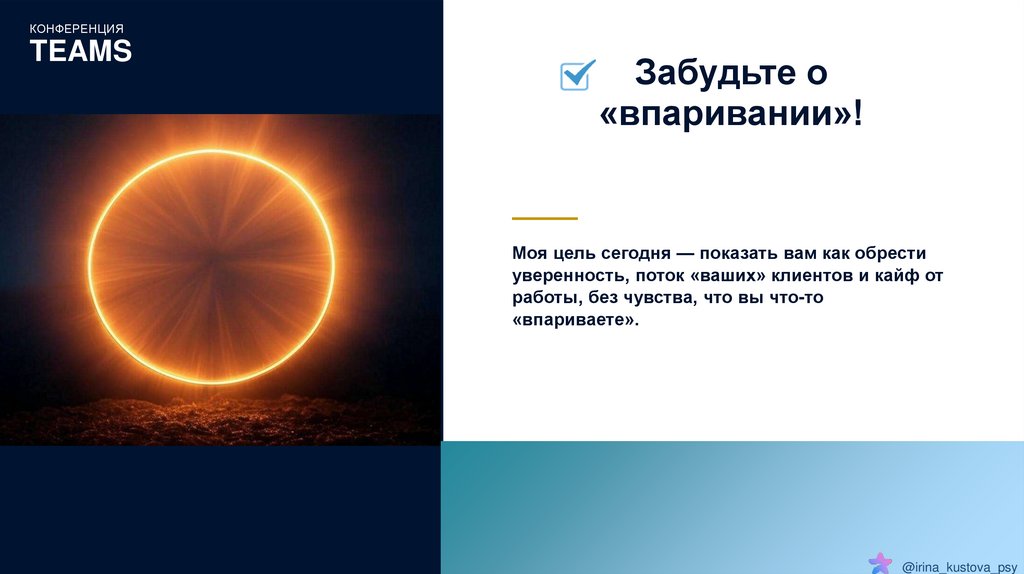 КОНФЕРЕНЦИЯ
TEAMS

Забудьте о «впаривании»!

Моя цель сегодня — показать вам как обрести уверенность, поток «ваших» клиентов и кайф от работы, без чувства, что вы что-то «впариваете».

@irina_kustova_psy